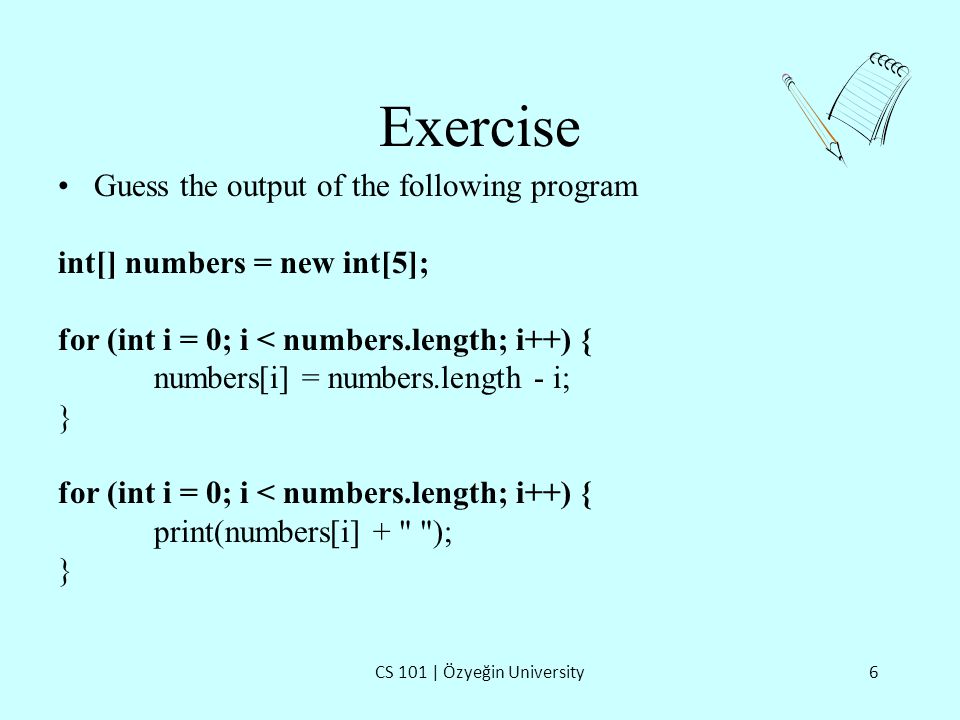 Exercise

• Guess the output of the following program

int[] numbers = new int[5];

for (int i = 0; i < numbers.length; i++) {
numbers[i] = numbers.length - i;
}

for (int i = 0; i < numbers.length; i++) {
print(numbers[i] + " ");
}

CS 101 | Özyeğin University

6